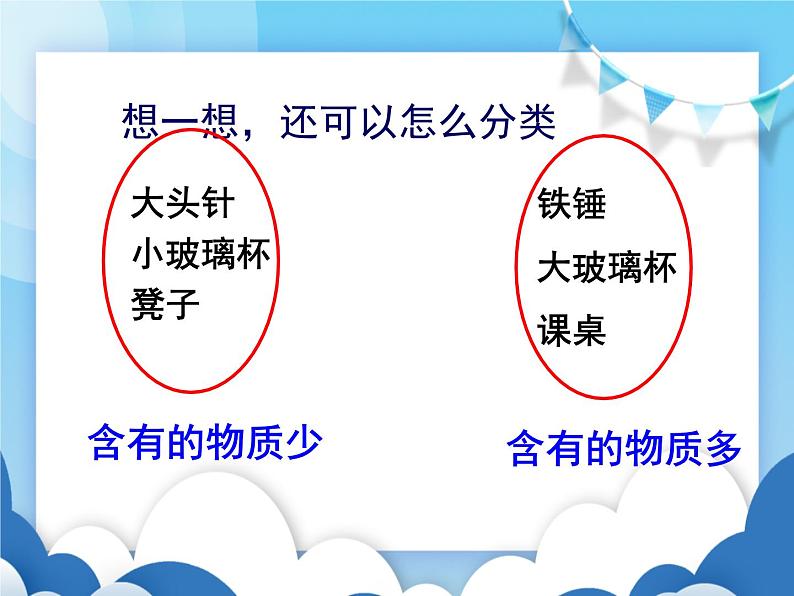 想一想，还可以怎么分类

大头针
小玻璃杯
凳子

含有的物质少

铁锤
大玻璃杯
课桌

含有的物质多